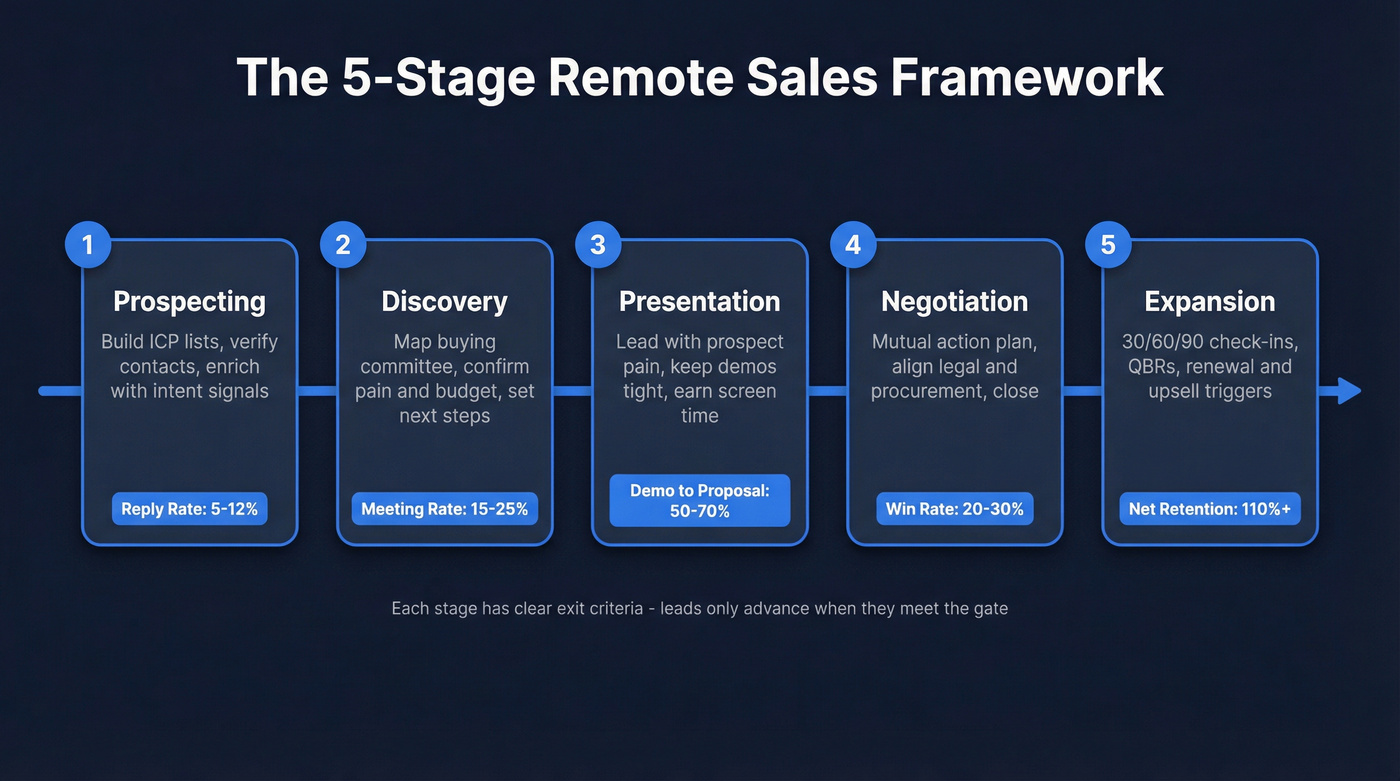 The 5-Stage Remote Sales Framework

1
Prospecting
Build ICP lists, verify contacts, enrich with intent signals
Reply Rate: 5-12%

2
Discovery
Map buying committee, confirm pain and budget, set next steps
Meeting Rate: 15-25%

3
Presentation
Lead with prospect pain, keep demos tight, earn screen time
Demo to Proposal: 50-70%

4
Negotiation
Mutual action plan, align legal and procurement, close
Win Rate: 20-30%

5
Expansion
30/60/90 check-ins, QBRs, renewal and upsell triggers
Net Retention: 110%+

Each stage has clear exit criteria - leads only advance when they meet the gate